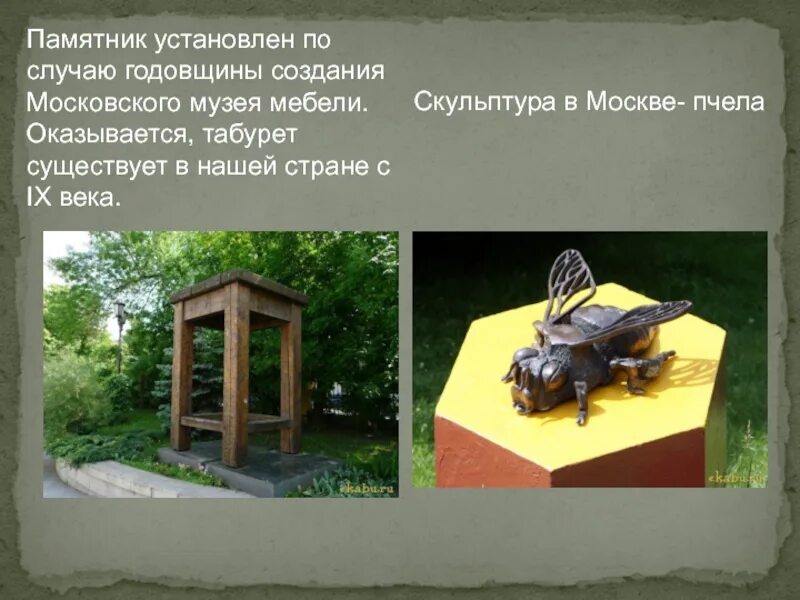 Памятник установлен по случаю годовщины создания Московского музея мебели. Оказывается, табурет существует в нашей стране с IX века.

Скульптура в Москве- пчела

ekabu.ru

ekabu.ru